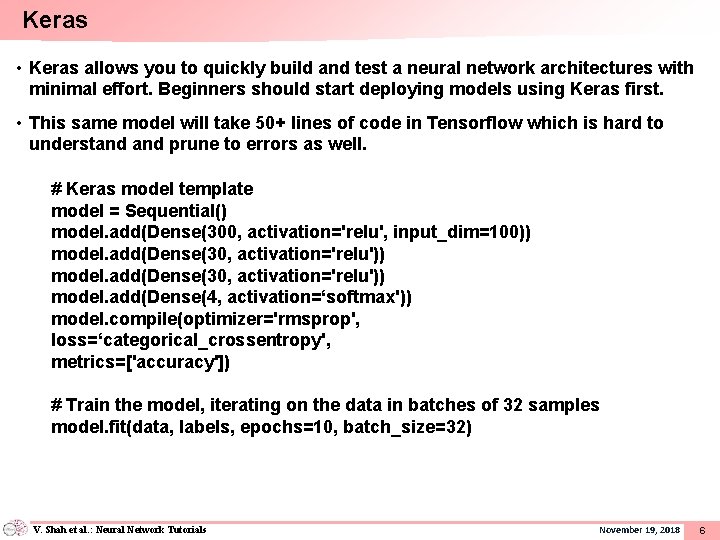 Keras

• Keras allows you to quickly build and test a neural network architectures with minimal effort. Beginners should start deploying models using Keras first.

• This same model will take 50+ lines of code in Tensorflow which is hard to understand and prune to errors as well.

# Keras model template
model = Sequential()
model.add(Dense(300, activation='relu', input_dim=100))
model.add(Dense(30, activation='relu'))
model.add(Dense(30, activation='relu'))
model.add(Dense(4, activation=‘softmax'))
model.compile(optimizer='rmsprop',
loss=‘categorical_crossentropy',
metrics=['accuracy'])

# Train the model, iterating on the data in batches of 32 samples
model.fit(data, labels, epochs=10, batch_size=32)

V. Shah et al.: Neural Network Tutorials

November 19, 2018

6